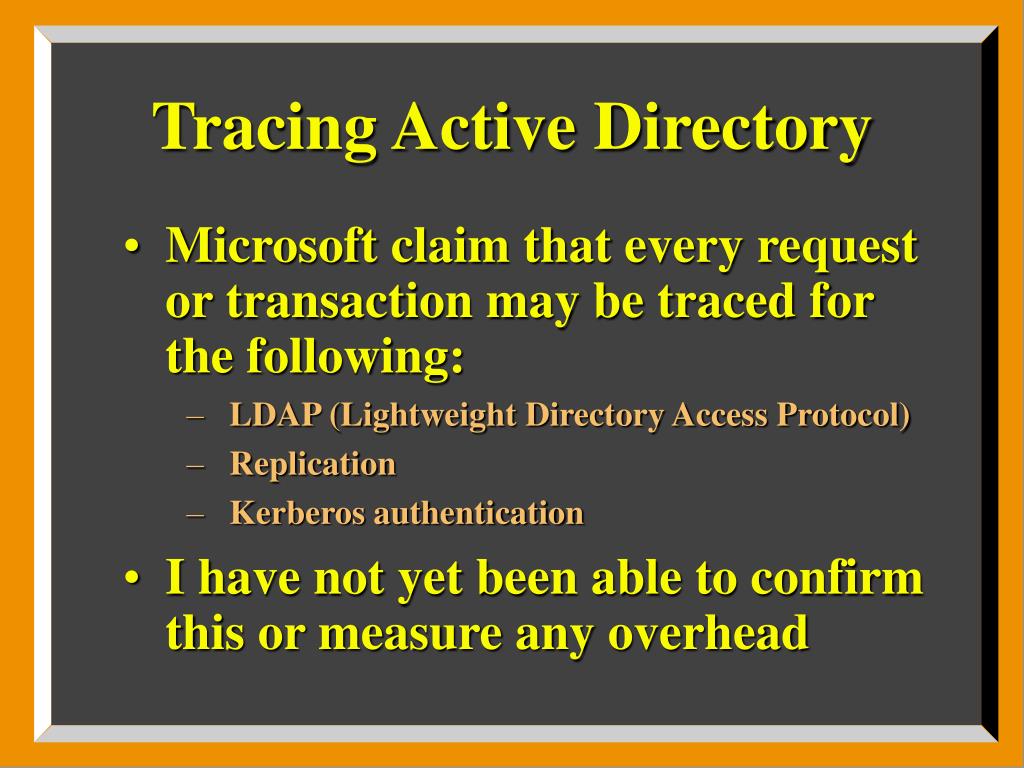 Tracing Active Directory

• Microsoft claim that every request or transaction may be traced for the following:
– LDAP (Lightweight Directory Access Protocol)
– Replication
– Kerberos authentication

• I have not yet been able to confirm this or measure any overhead